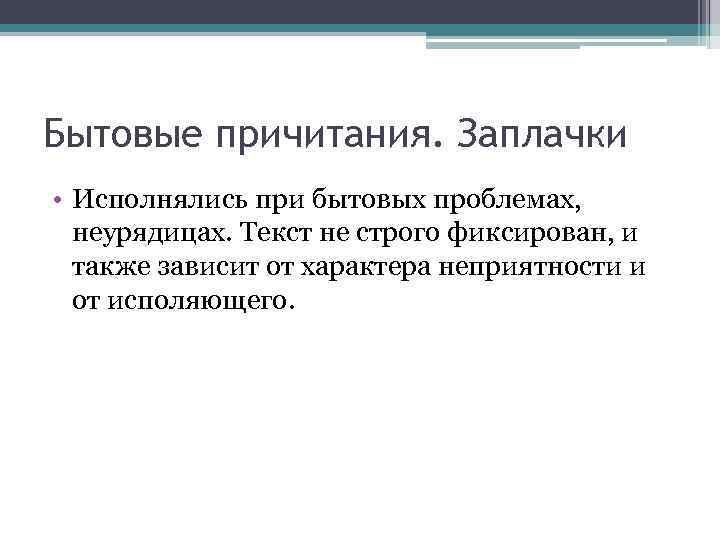 Бытовые причитания. Заплачки

• Исполнялись при бытовых проблемах, неурядицах. Текст не строго фиксирован, и также зависит от характера неприятности и от исполяющего.